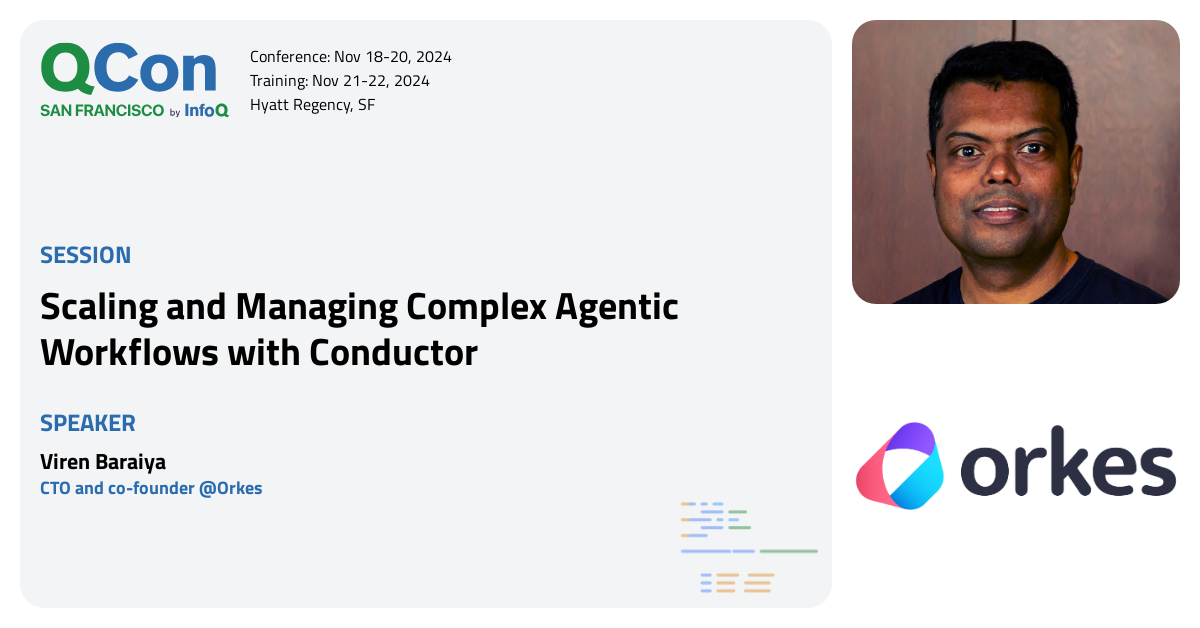 QCon
SAN FRANCISCO by InfoQ

Conference: Nov 18-20, 2024
Training: Nov 21-22, 2024
Hyatt Regency, SF

SESSION

Scaling and Managing Complex Agentic Workflows with Conductor

SPEAKER

Viren Baraiya
CTO and co-founder @Orkes

orkes